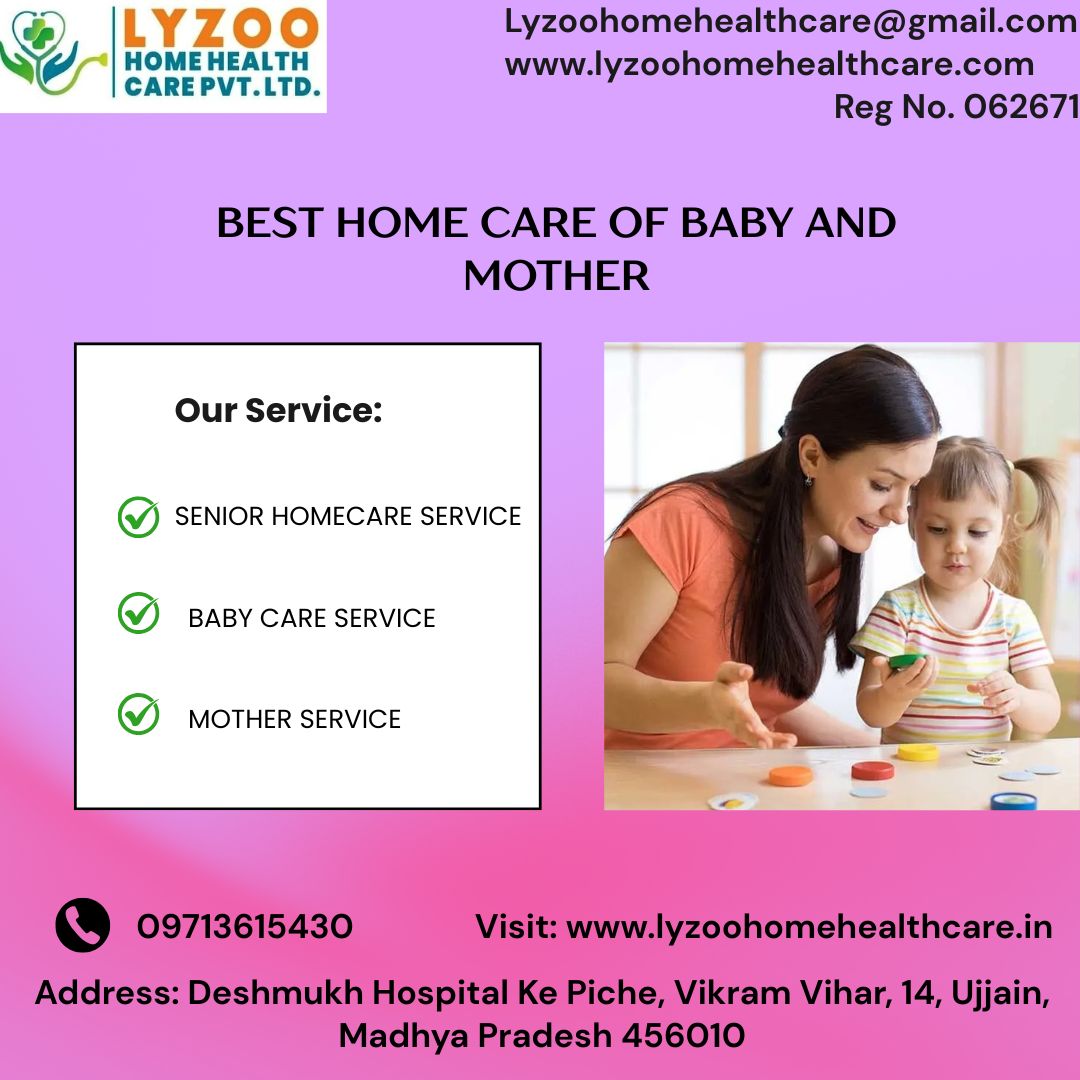 LYZOO HOME HEALTH CARE PVT. LTD.

Lyzoohomehealthcare@gmail.com
www.lyzoohomehealthcare.com
Reg No. 062671

BEST HOME CARE OF BABY AND MOTHER

Our Service:

SENIOR HOMECARE SERVICE

BABY CARE SERVICE

MOTHER SERVICE

09713615430

Visit: www.lyzoohomehealthcare.in

Address: Deshmukh Hospital Ke Piche, Vikram Vihar, 14, Ujjain, Madhya Pradesh 456010